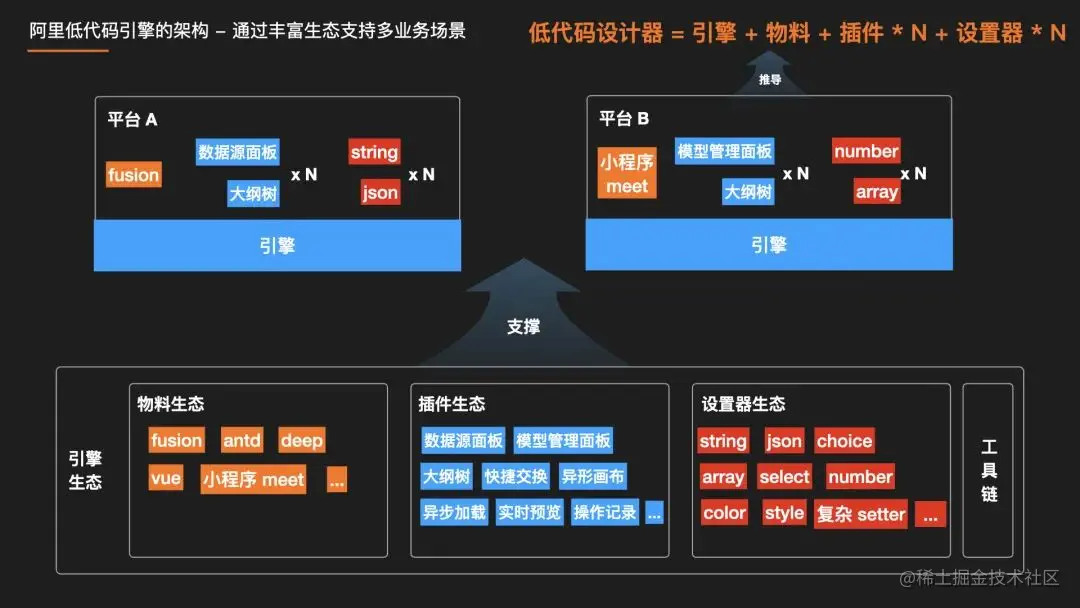 阿里低代码引擎的架构 – 通过丰富生态支持多业务场景

低代码设计器 = 引擎 + 物料 + 插件 * N + 设置器 * N

推导

平台 A

fusion

数据源面板

大纲树

x N

string

json

x N

引擎

平台 B

小程序 meet

模型管理面板

大纲树

x N

number

array

x N

引擎

支撑

引擎生态

物料生态

fusion antd deep

vue 小程序 meet ...

插件生态

数据源面板 模型管理面板

大纲树 快捷交换 异形画布

异步加载 实时预览 操作记录 ...

设置器生态

string json choice

array select number

color style 复杂 setter ...

工具链

@稀土掘金技术社区